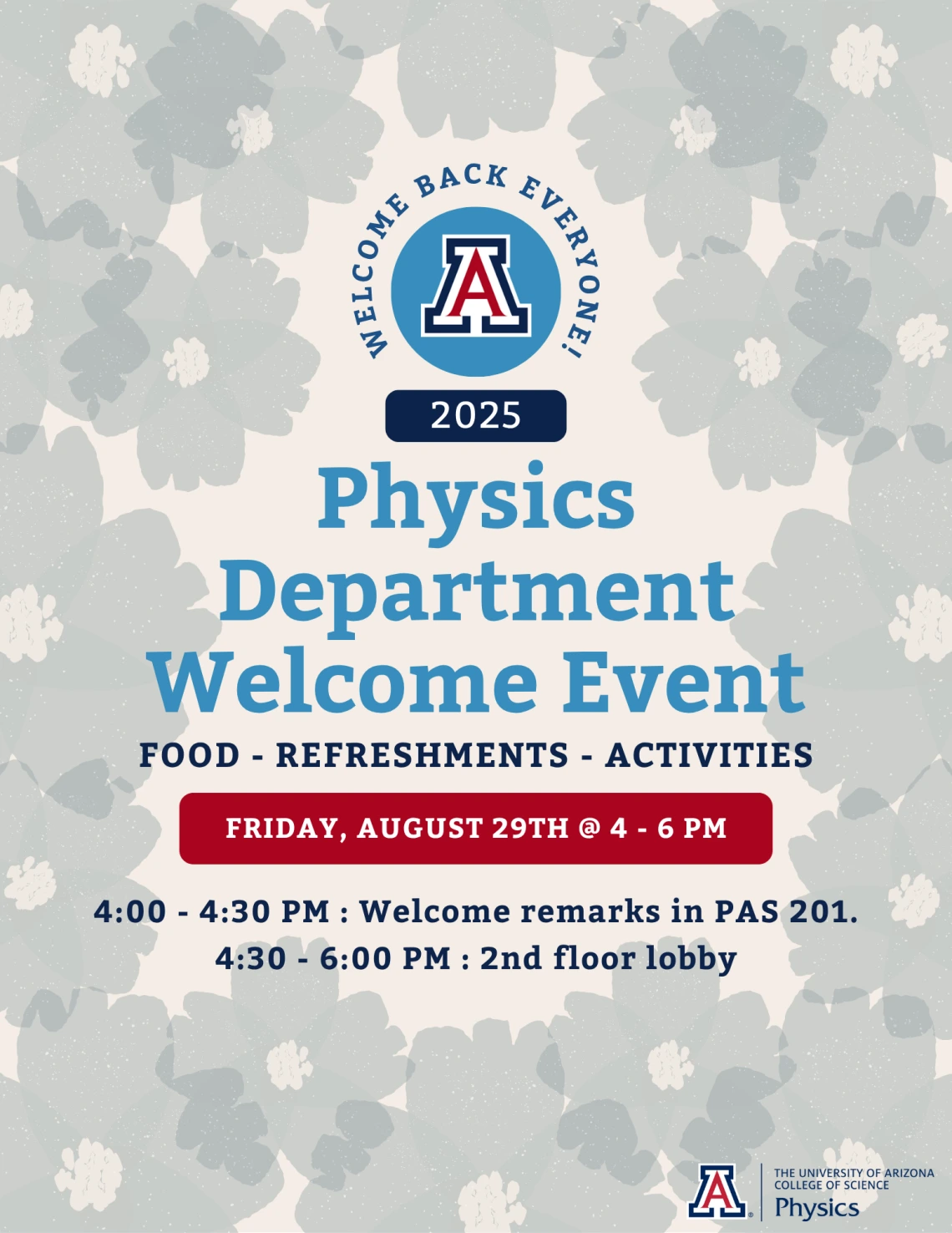 WELCOME BACK EVERYONE!

A

2025

Physics Department Welcome Event

FOOD - REFRESHMENTS - ACTIVITIES

FRIDAY, AUGUST 29TH @ 4 - 6 PM

4:00 - 4:30 PM : Welcome remarks in PAS 201.
4:30 - 6:00 PM : 2nd floor lobby

A THE UNIVERSITY OF ARIZONA
COLLEGE OF SCIENCE
Physics